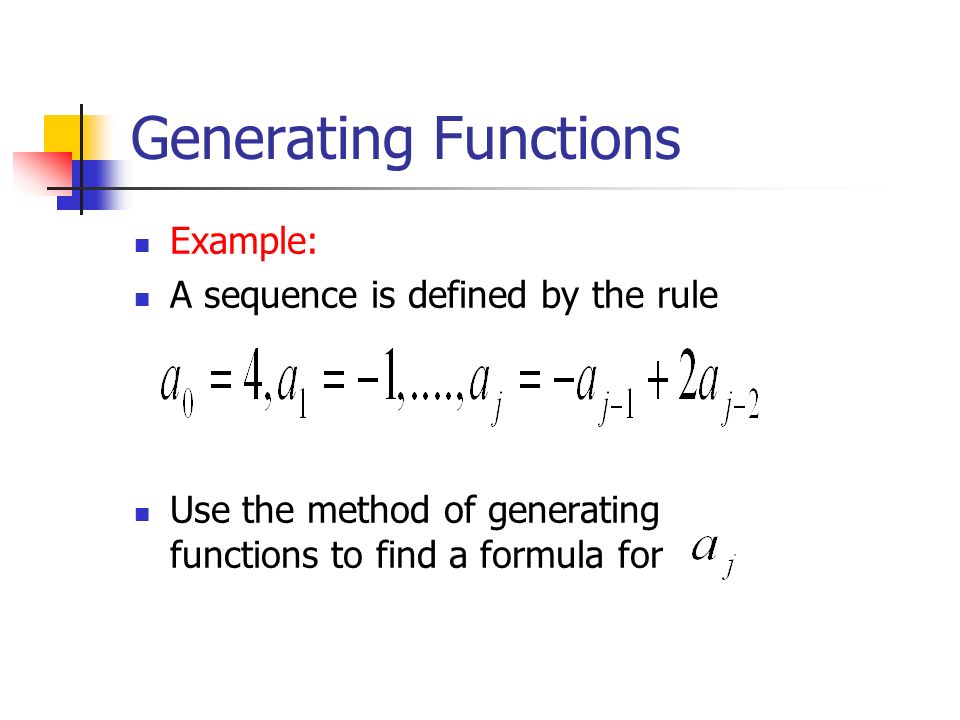 Generating Functions

Example:

A sequence is defined by the rule

$a_0 = 4, a_1 = -1, ...., a_j = -a_{j-1} + 2a_{j-2}$

Use the method of generating functions to find a formula for $a_j$